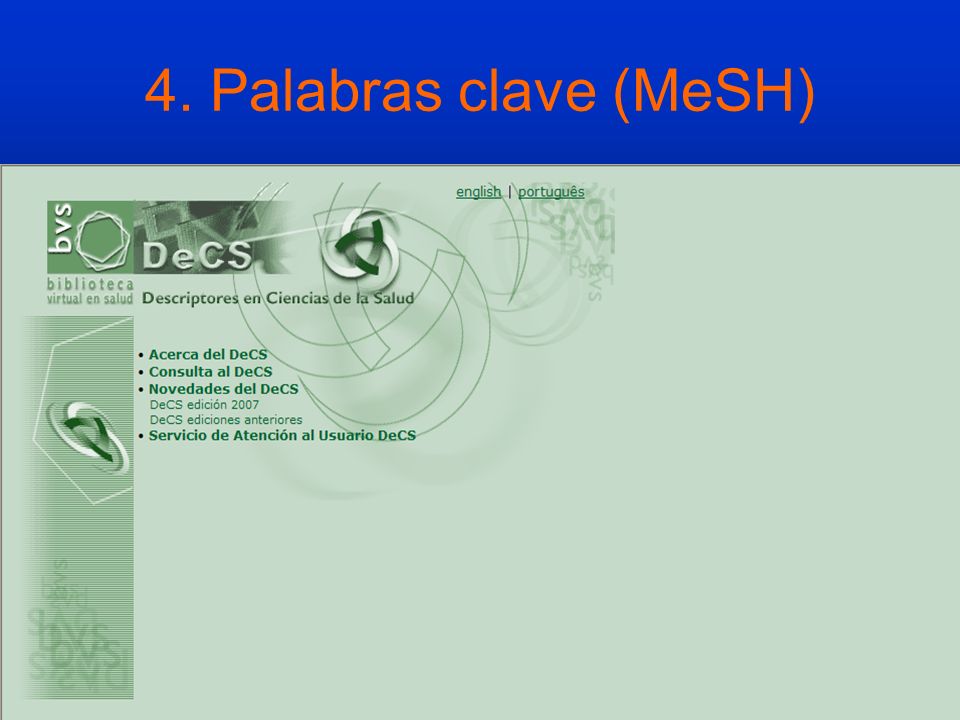 4. Palabras clave (MeSH)

english | português

bvs

DeCS

biblioteca virtual en salud

Descriptores en Ciencias de la Salud

• Acerca del DeCS
• Consulta al DeCS
• Novedades del DeCS
DeCS edición 2007
DeCS ediciones anteriores
• Servicio de Atención al Usuario DeCS